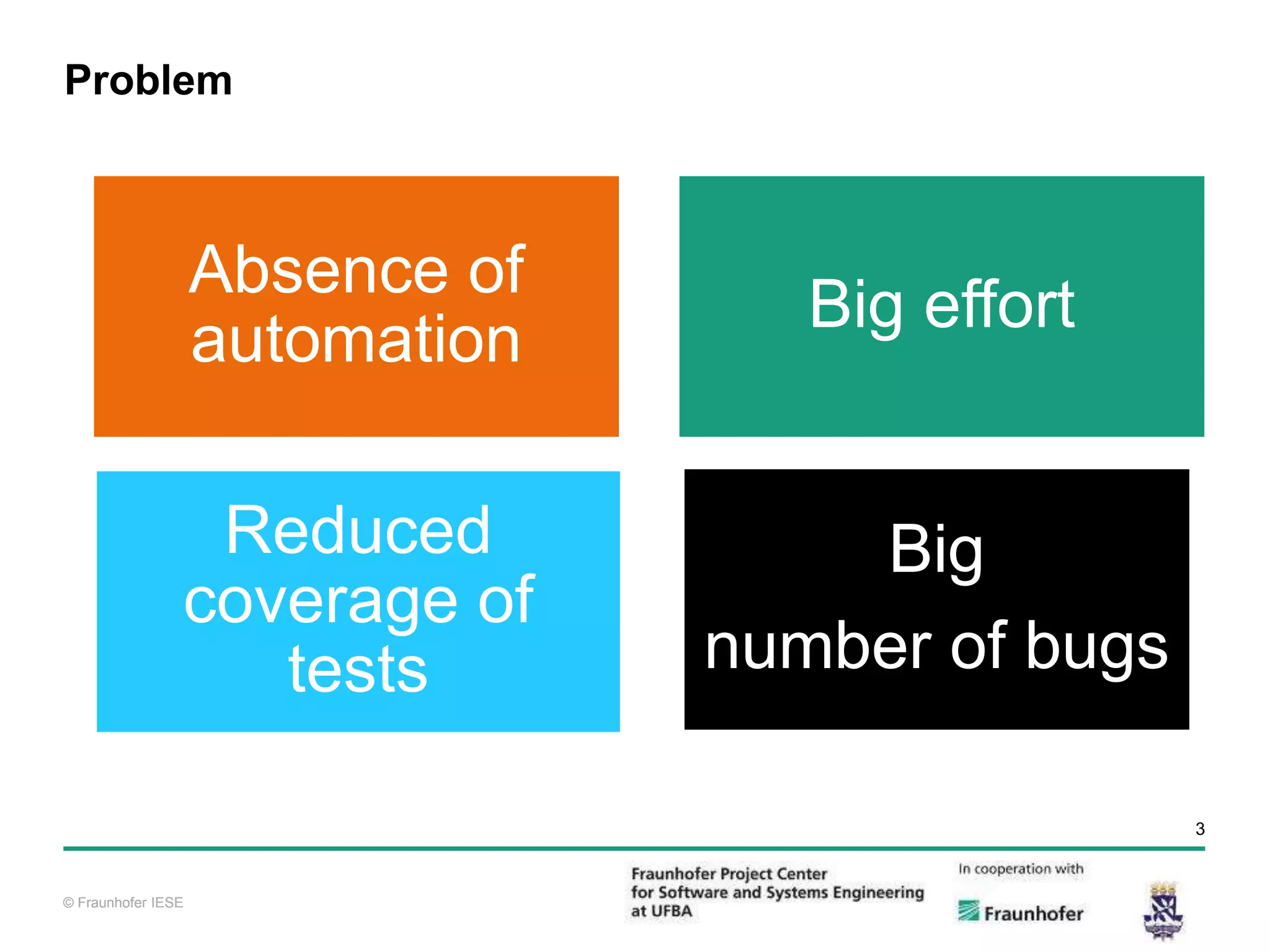 Problem

Absence of automation

Big effort

Reduced coverage of tests

Big number of bugs

3

© Fraunhofer IESE

Fraunhofer Project Center for Software and Systems Engineering at UFBA

In cooperation with

Fraunhofer